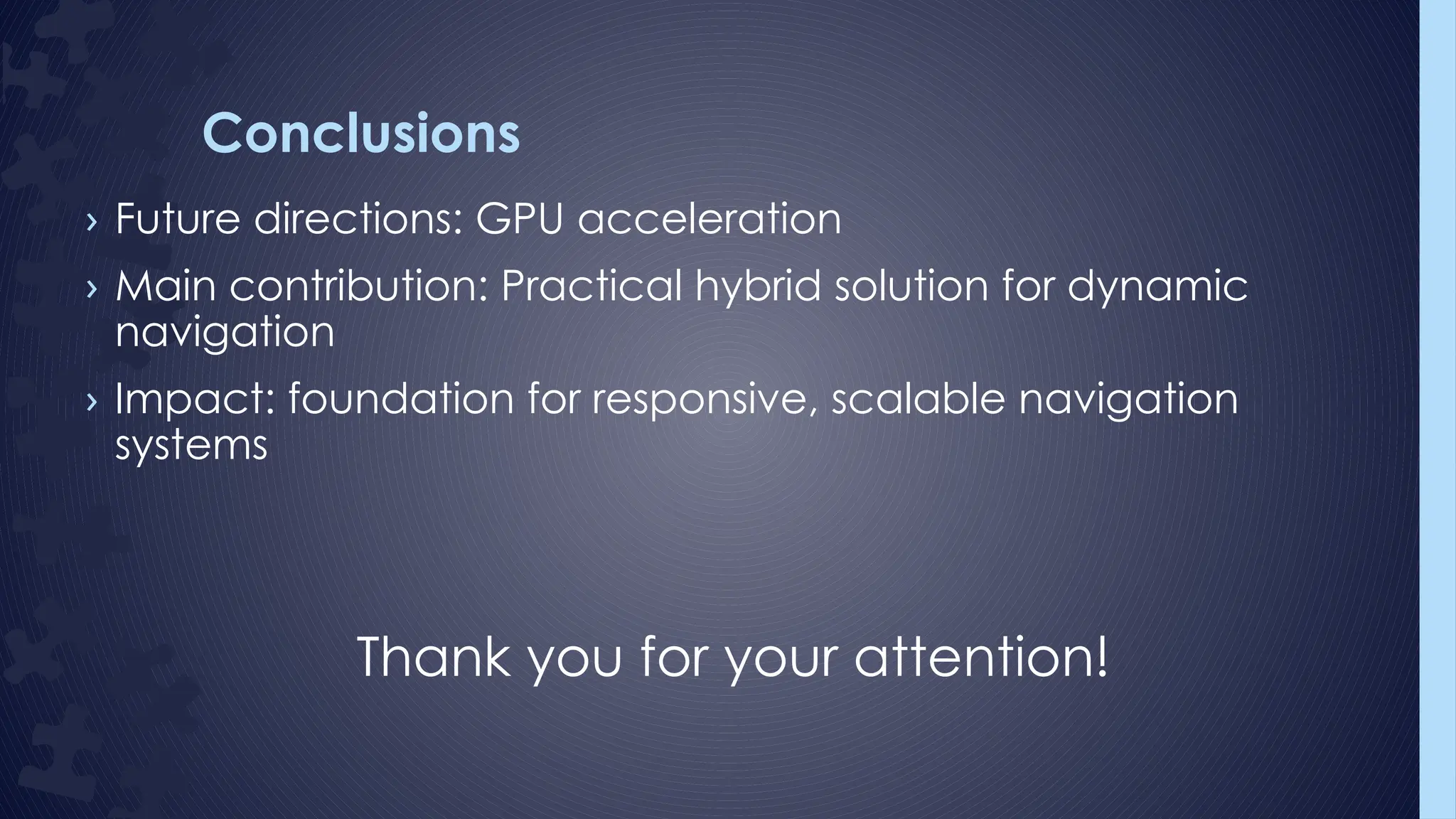 Conclusions

› Future directions: GPU acceleration

› Main contribution: Practical hybrid solution for dynamic navigation

› Impact: foundation for responsive, scalable navigation systems

Thank you for your attention!